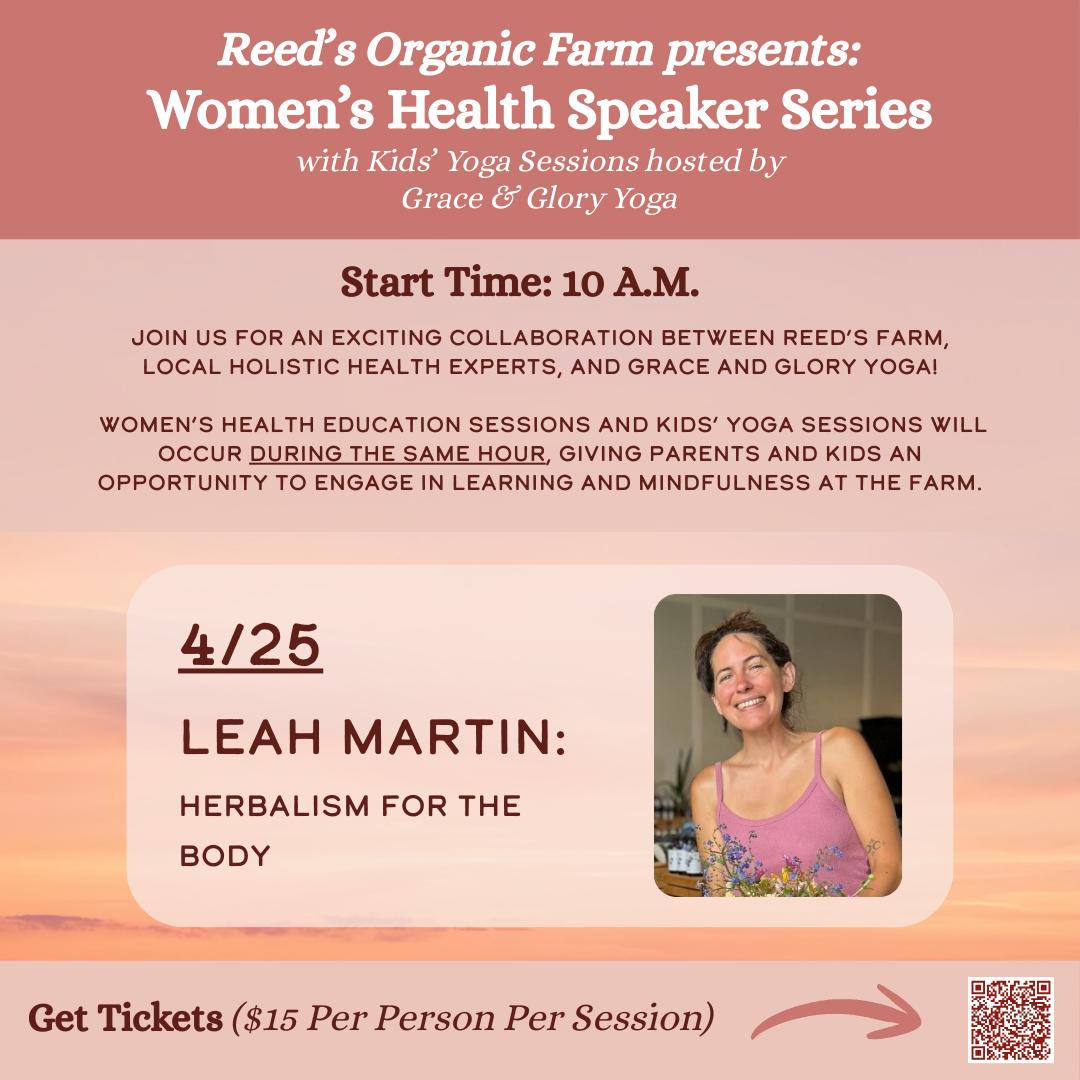 Reed's Organic Farm presents:
Women's Health Speaker Series
with Kids' Yoga Sessions hosted by Grace & Glory Yoga

Start Time: 10 A.M.

JOIN US FOR AN EXCITING COLLABORATION BETWEEN REED'S FARM, LOCAL HOLISTIC HEALTH EXPERTS, AND GRACE AND GLORY YOGA!

WOMEN'S HEALTH EDUCATION SESSIONS AND KIDS' YOGA SESSIONS WILL OCCUR DURING THE SAME HOUR, GIVING PARENTS AND KIDS AN OPPORTUNITY TO ENGAGE IN LEARNING AND MINDFULNESS AT THE FARM.

4/25

LEAH MARTIN:

HERBALISM FOR THE BODY

Get Tickets ($15 Per Person Per Session)